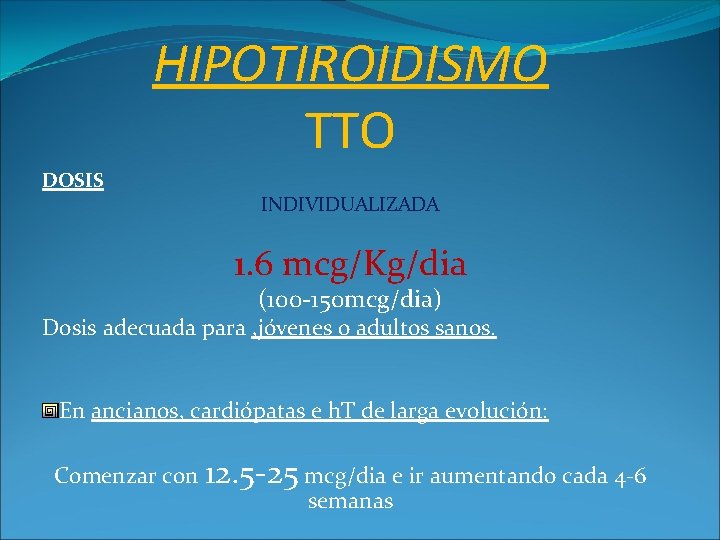 HIPOTIROIDISMO
TTO

DOSIS

INDIVIDUALIZADA

1.6 mcg/Kg/dia
(100-150mcg/dia)
Dosis adecuada para ,jóvenes o adultos sanos.

En ancianos, cardiópatas e hT de larga evolución:

Comenzar con 12.5-25 mcg/dia e ir aumentando cada 4-6 semanas